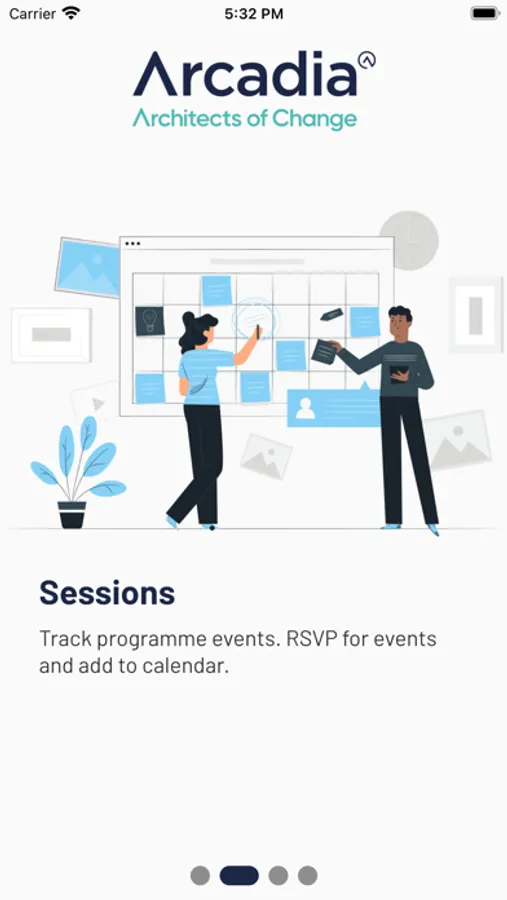 Carrier 5:32 PM

Arcadia
Architects of Change

Sessions

Track programme events. RSVP for events and add to calendar.